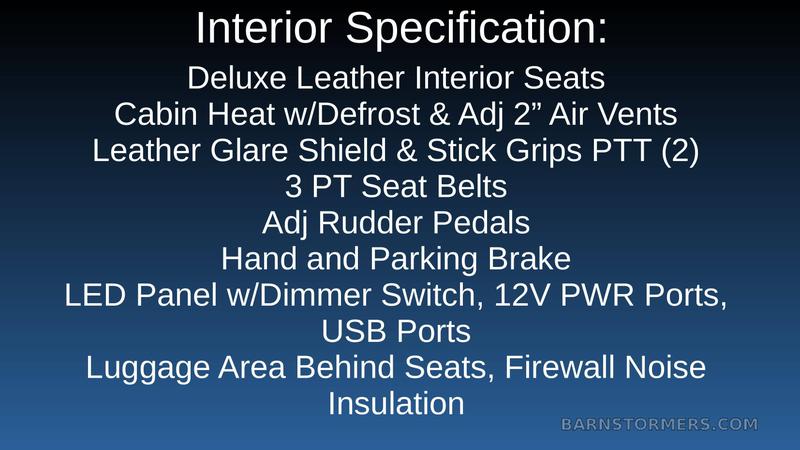 Interior Specification:

Deluxe Leather Interior Seats
Cabin Heat w/Defrost & Adj 2” Air Vents
Leather Glare Shield & Stick Grips PTT (2)
3 PT Seat Belts
Adj Rudder Pedals
Hand and Parking Brake
LED Panel w/Dimmer Switch, 12V PWR Ports, USB Ports
Luggage Area Behind Seats, Firewall Noise Insulation

BARNSTORMERS.COM